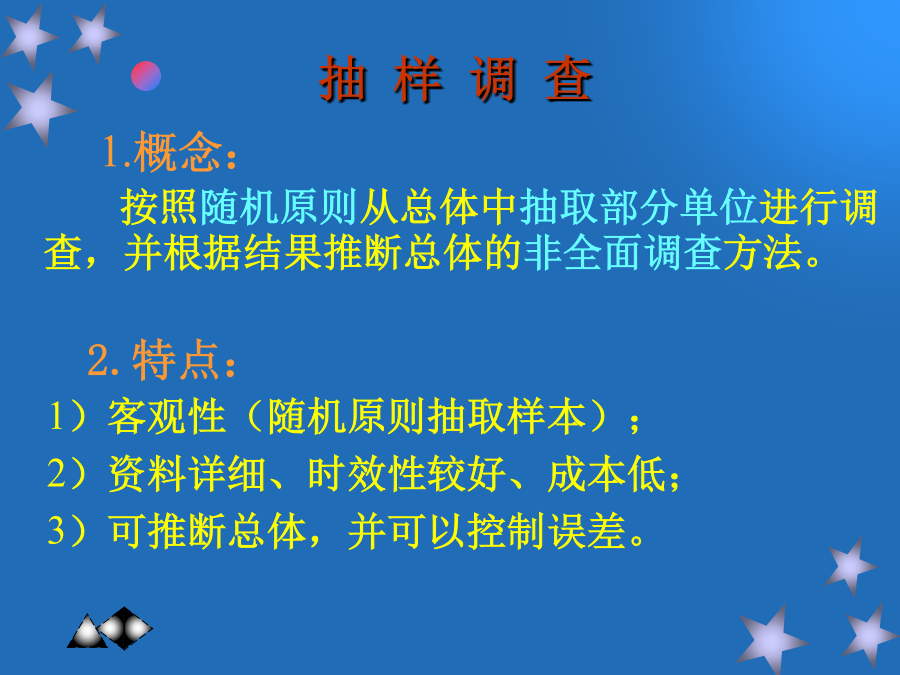 抽 样 调 查

1.概念：

按照随机原则从总体中抽取部分单位进行调查，并根据结果推断总体的非全面调查方法。

2. 特点：

1）客观性（随机原则抽取样本）；

2）资料详细、时效性较好、成本低；

3）可推断总体，并可以控制误差。